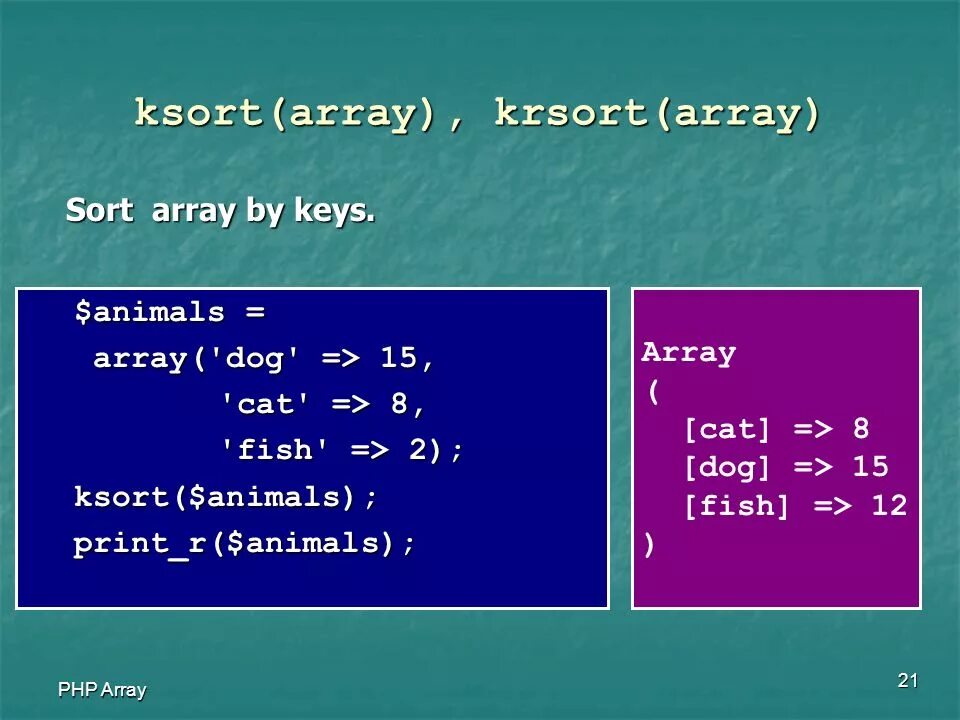 ksort(array), krsort(array)

Sort array by keys.

$animals =
array('dog' => 15,
'cat' => 8,
'fish' => 2);
ksort($animals);
print_r($animals);

Array
(
[cat] => 8
[dog] => 15
[fish] => 12
)

PHP Array

21